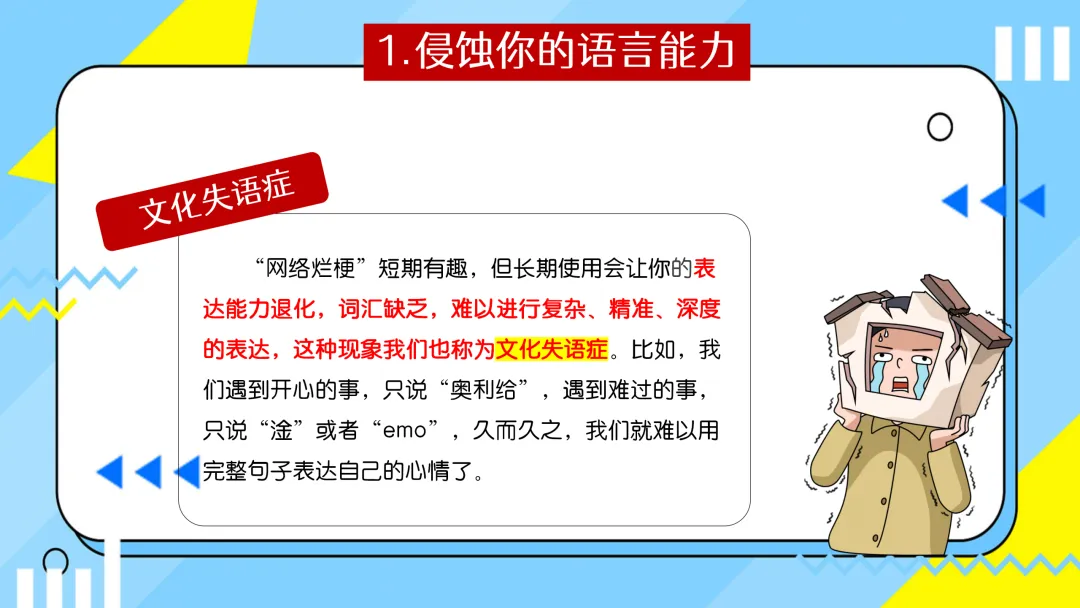 1.侵蚀你的语言能力

文化失语症

“网络烂梗”短期有趣，但长期使用会让你的表达能力退化，词汇缺乏，难以进行复杂、精准、深度的表达，这种现象我们也称为文化失语症。比如，我们遇到开心的事，只说“奥利给”，遇到难过的事，只说“淦”或者“emo”，久而久之，我们就难以用完整句子表达自己的心情了。